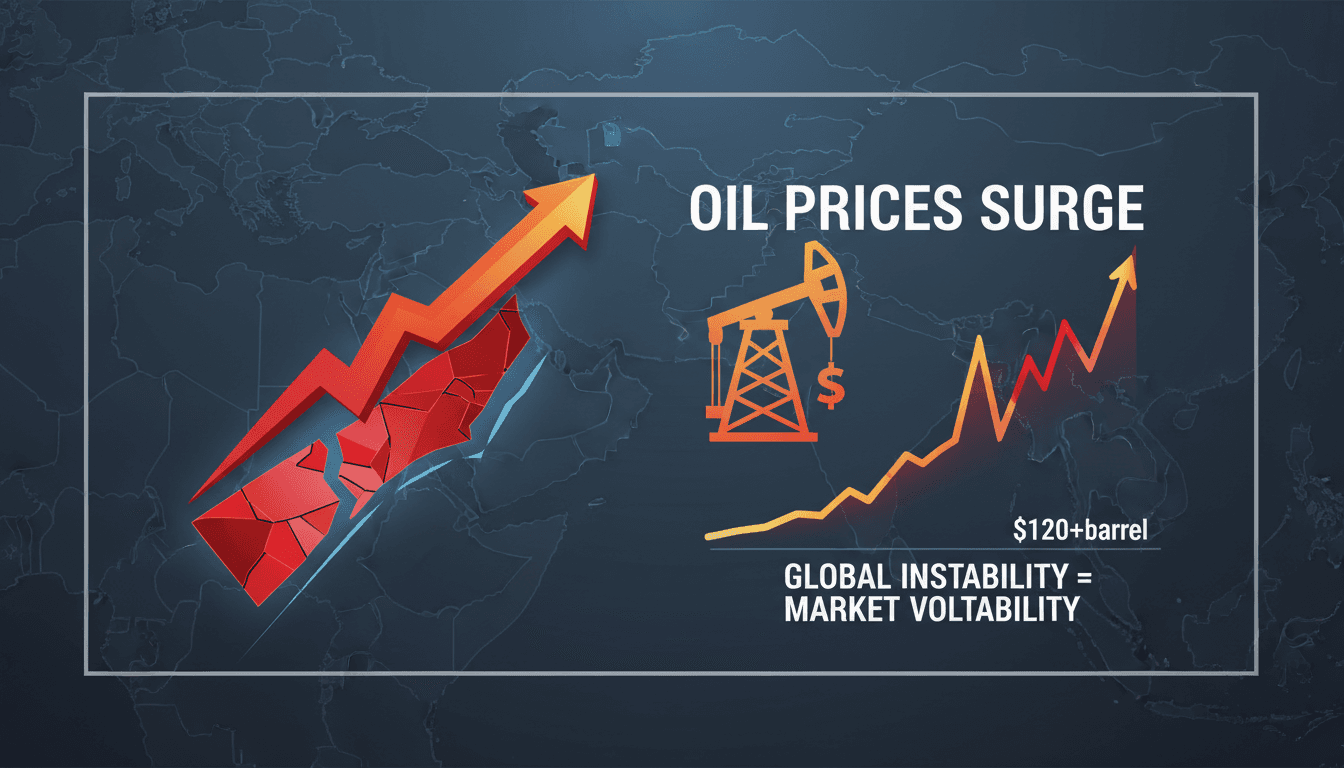 OIL PRICES SURGE

$

$120+barrel

GLOBAL INSTABILITY =
MARKET VOLTABILITY